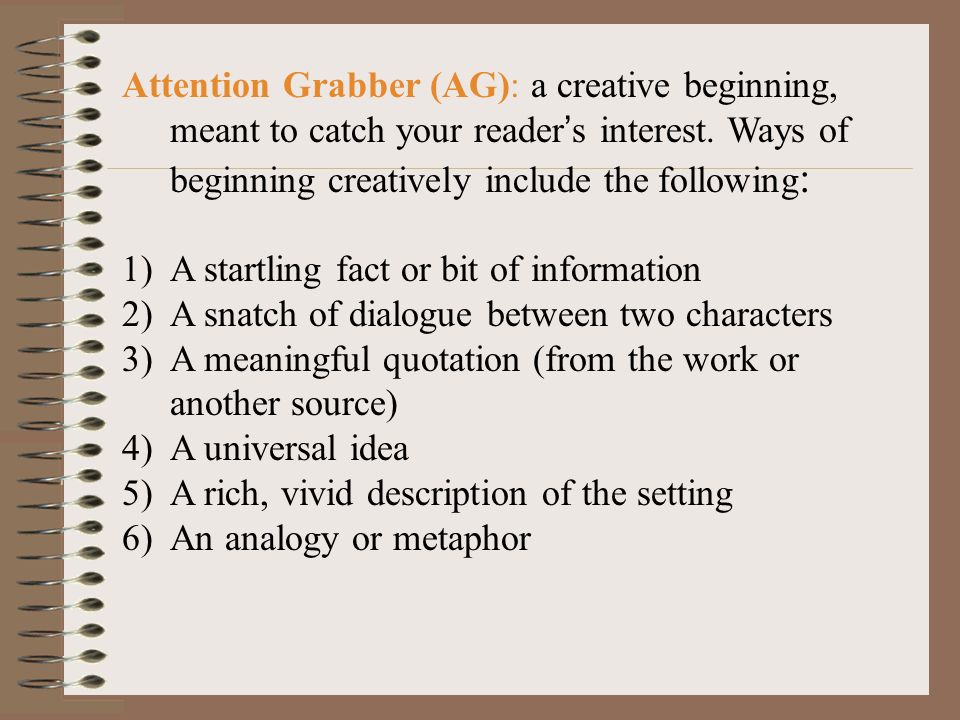 Attention Grabber (AG): a creative beginning, meant to catch your reader's interest. Ways of beginning creatively include the following:

1) A startling fact or bit of information
2) A snatch of dialogue between two characters
3) A meaningful quotation (from the work or another source)
4) A universal idea
5) A rich, vivid description of the setting
6) An analogy or metaphor